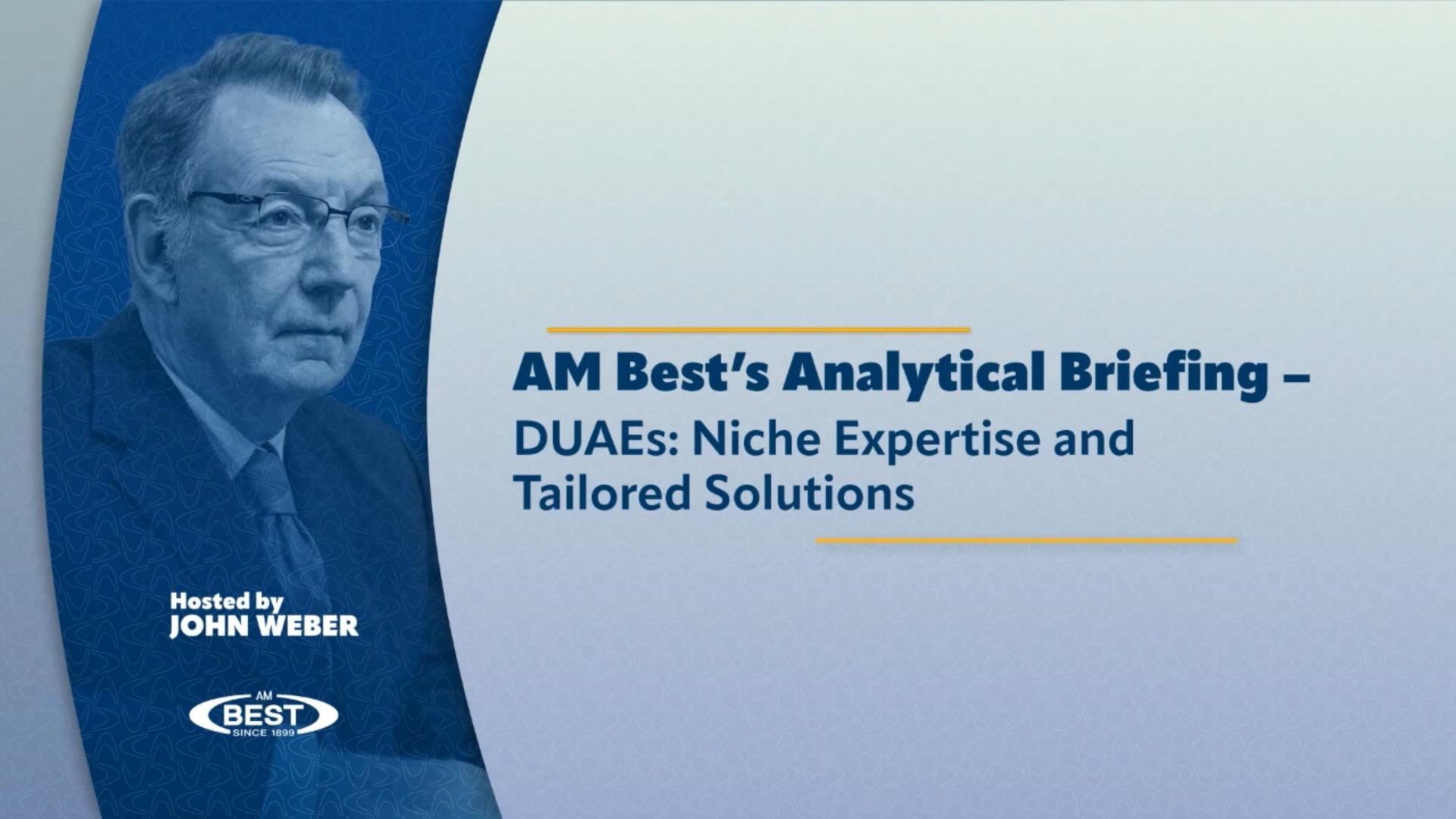 Hosted by
JOHN WEBER

AM
BEST
SINCE 1899

AM Best's Analytical Briefing –
DUAEs: Niche Expertise and Tailored Solutions